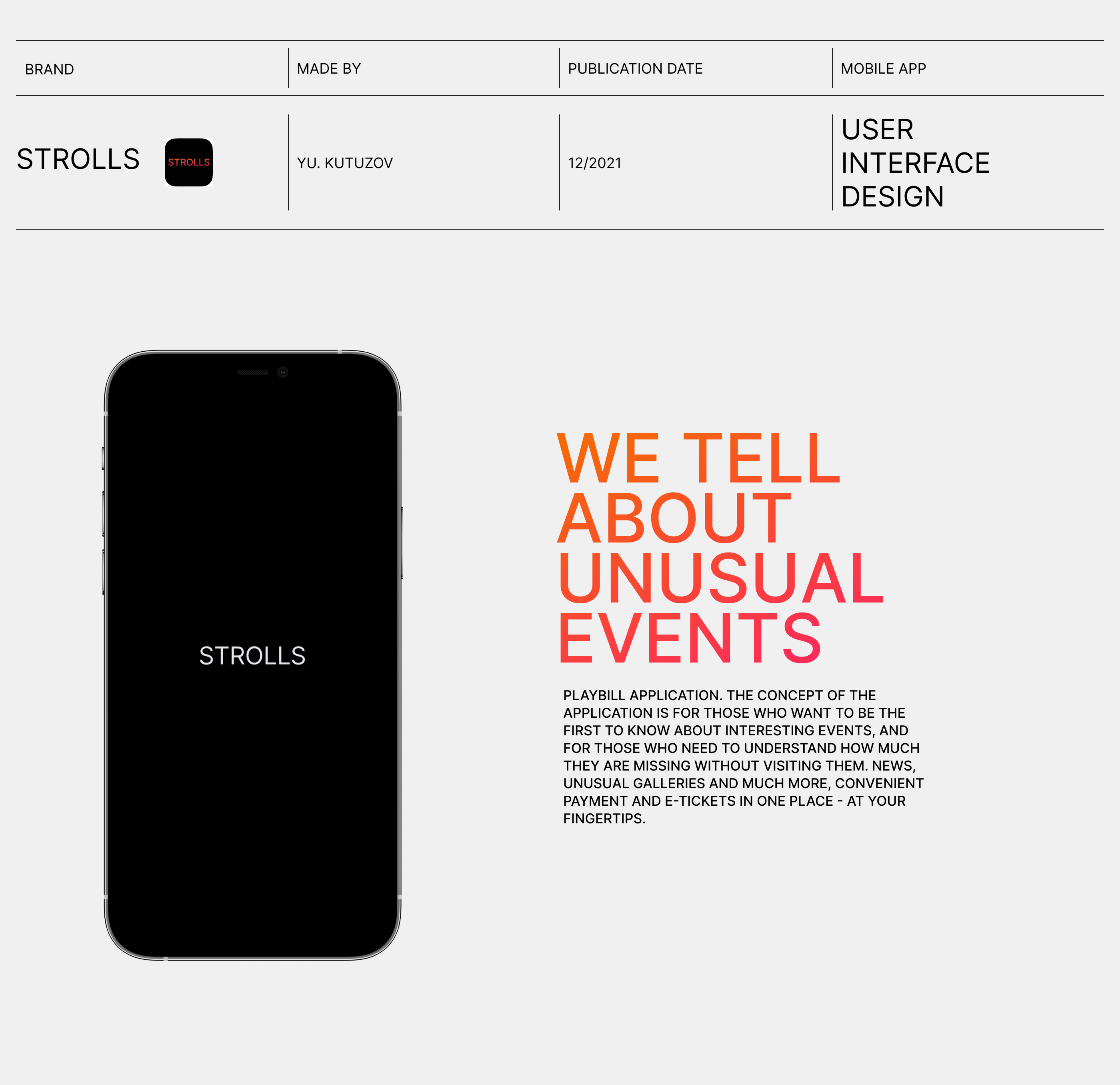 | BRAND | MADE BY | PUBLICATION DATE | MOBILE APP |
|---|---|---|---|
| STROLLS STROLLS | YU. KUTUZOV | 12/2021 | USER INTERFACE DESIGN |

STROLLS

WE TELL ABOUT UNUSUAL EVENTS

PLAYBILL APPLICATION. THE CONCEPT OF THE APPLICATION IS FOR THOSE WHO WANT TO BE THE FIRST TO KNOW ABOUT INTERESTING EVENTS, AND FOR THOSE WHO NEED TO UNDERSTAND HOW MUCH THEY ARE MISSING WITHOUT VISITING THEM. NEWS, UNUSUAL GALLERIES AND MUCH MORE, CONVENIENT PAYMENT AND E-TICKETS IN ONE PLACE - AT YOUR FINGERTIPS.